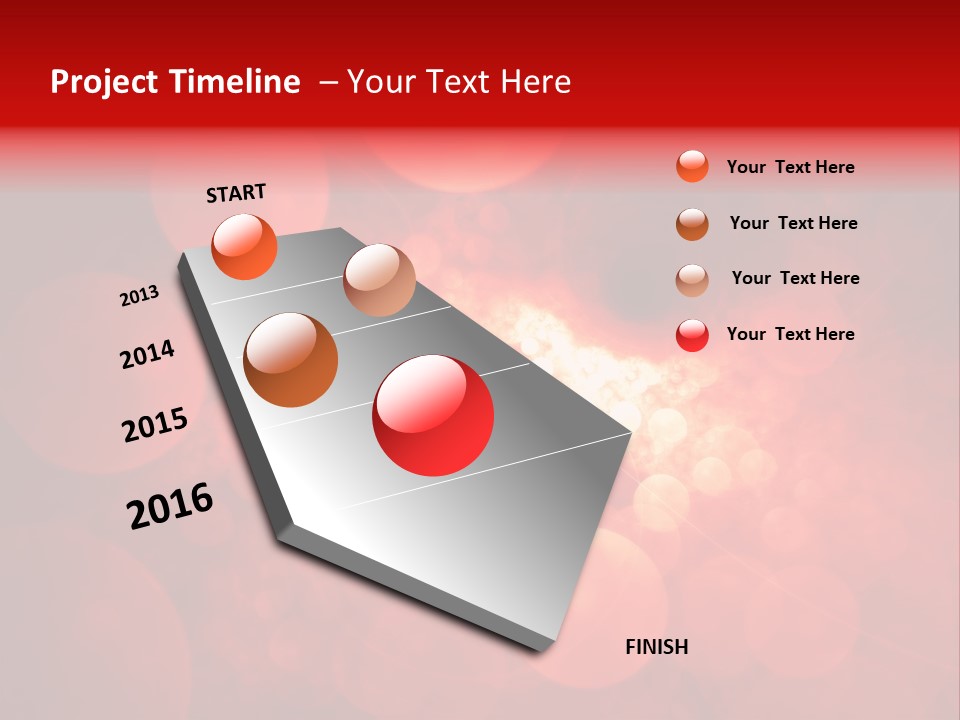 Project Timeline – Your Text Here

START

2013

2014

2015

2016

FINISH

Your Text Here

Your Text Here

Your Text Here

Your Text Here